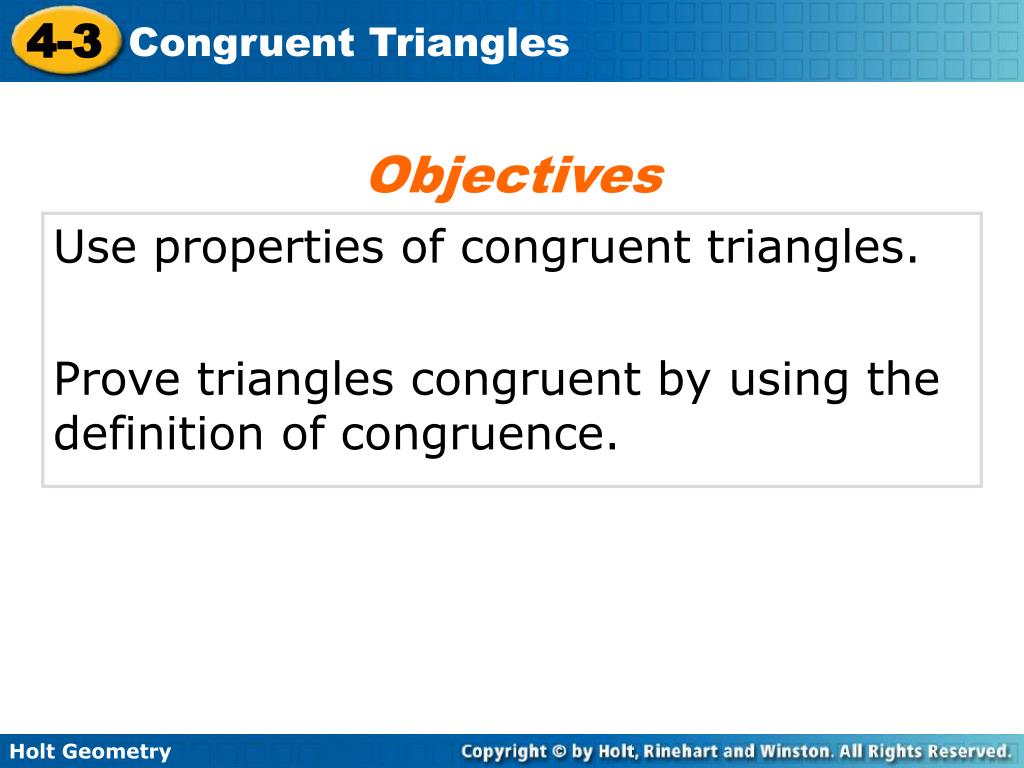 4-3 Congruent Triangles

Objectives

Use properties of congruent triangles.

Prove triangles congruent by using the definition of congruence.

Holt Geometry

Copyright © by Holt, Rinehart and Winston. All Rights Reserved.